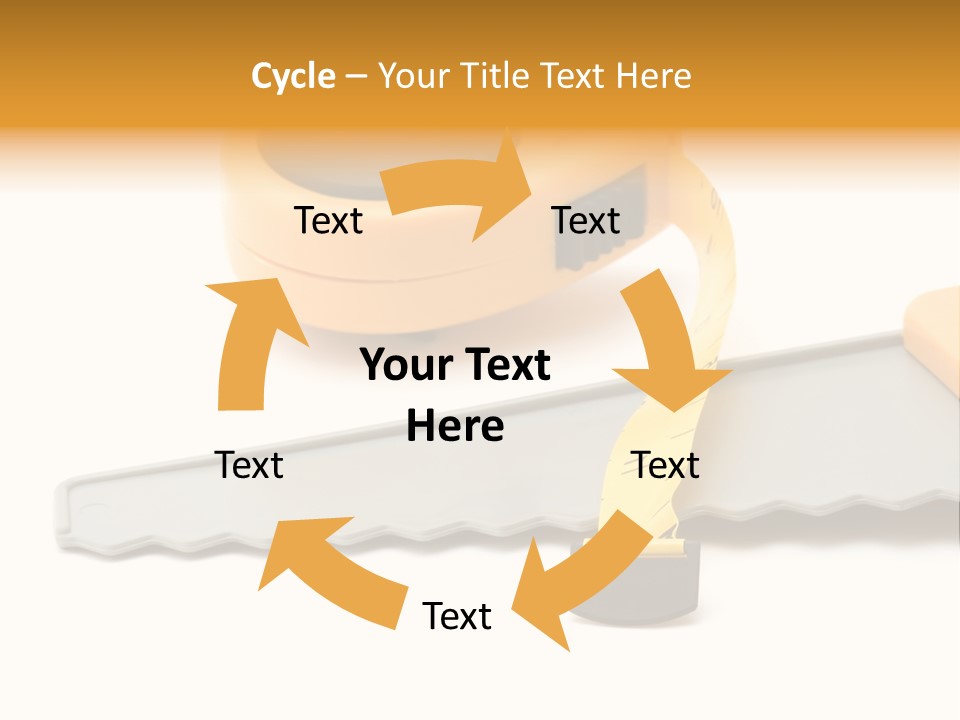 Cycle – Your Title Text Here

Text

Text

Your Text Here

Text

Text

Text